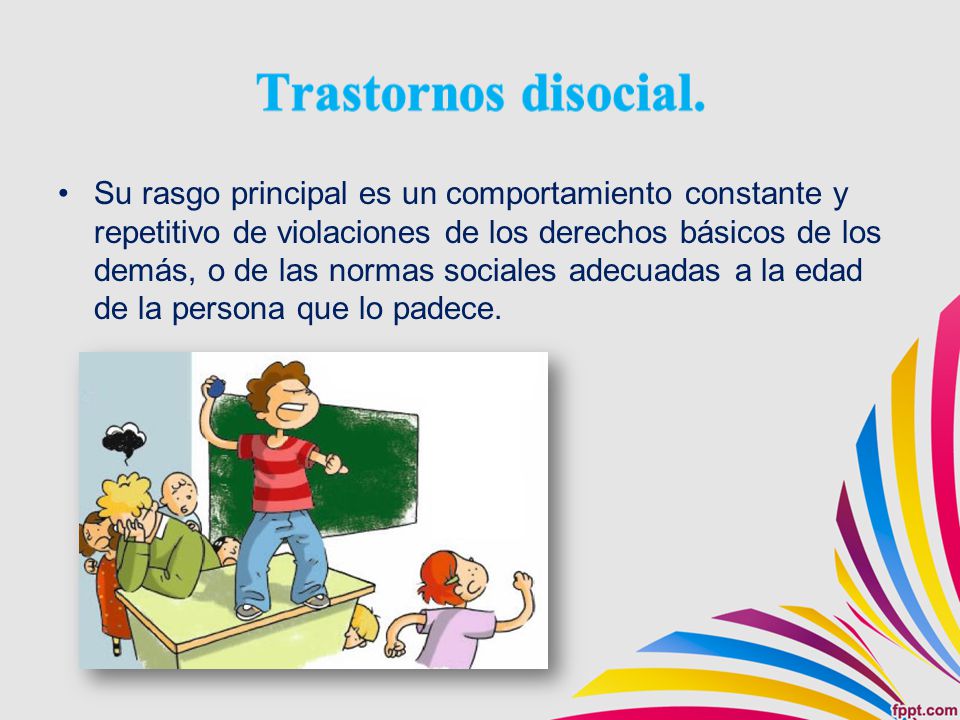 Trastornos disocial.

• Su rasgo principal es un comportamiento constante y repetitivo de violaciones de los derechos básicos de los demás, o de las normas sociales adecuadas a la edad de la persona que lo padece.

fppt.com